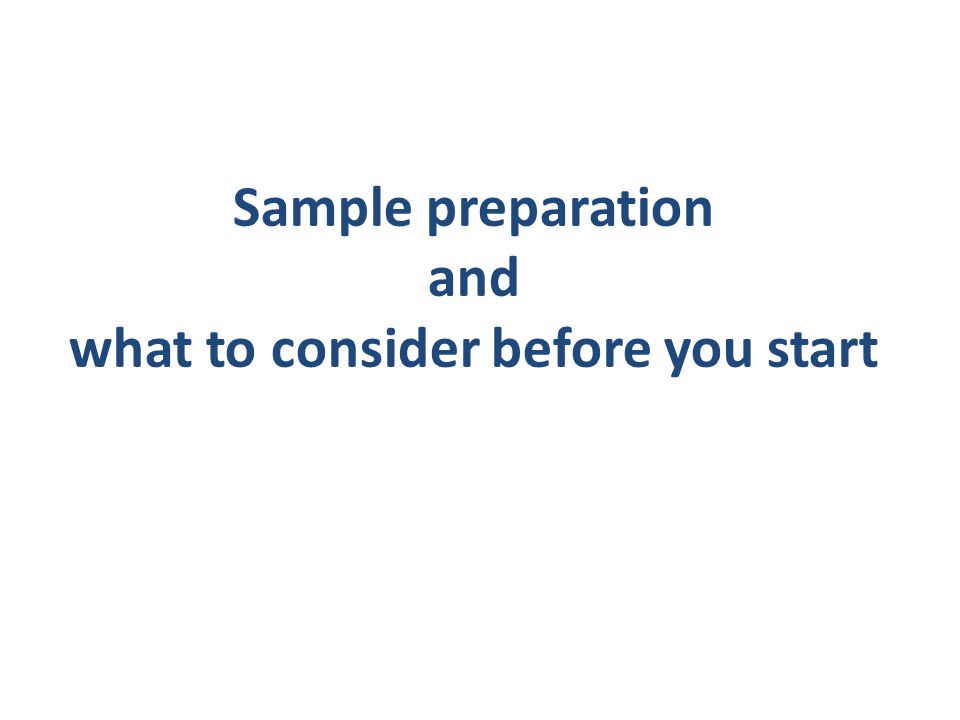 Sample preparation
and
what to consider before you start